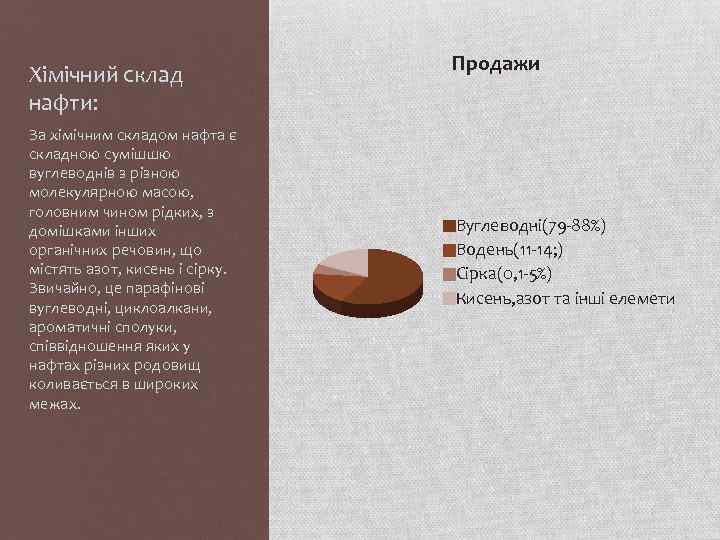 Хімічний склад нафти:

За хімічним складом нафта є складною сумішшю вуглеводнів з різною молекулярною масою, головним чином рідких, з домішками інших органічних речовин, що містять азот, кисень і сірку. Звичайно, це парафінові вуглеводні, циклоалкани, ароматичні сполуки, співвідношення яких у нафтах різних родовищ коливається в широких межах.

Продажи

Вуглеводні(79-88%)
Водень(11-14;)
Сірка(0,1-5%)
Кисень,азот та інші елемети